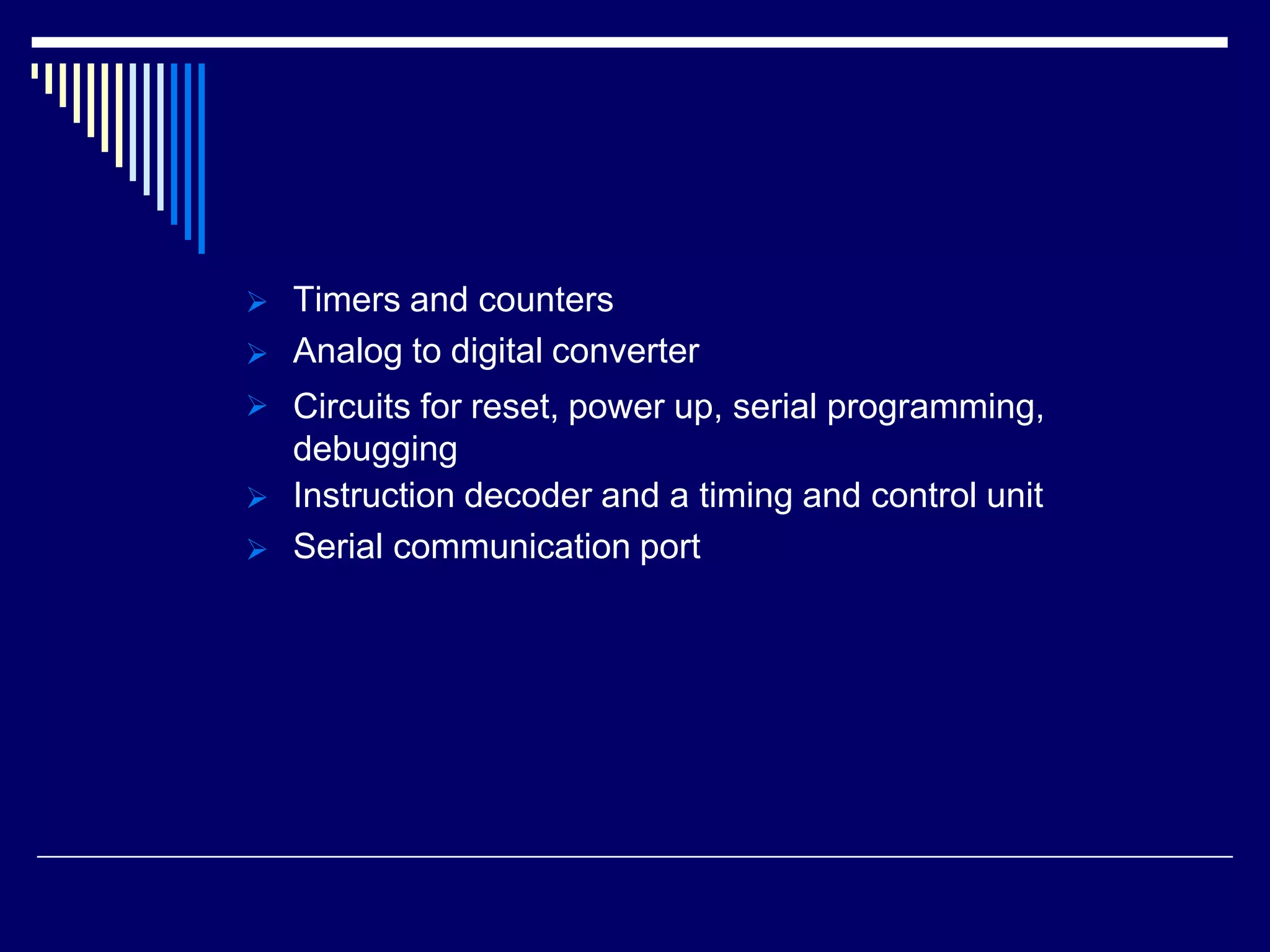 ➢ Timers and counters
➢ Analog to digital converter
➢ Circuits for reset, power up, serial programming, debugging
➢ Instruction decoder and a timing and control unit
➢ Serial communication port